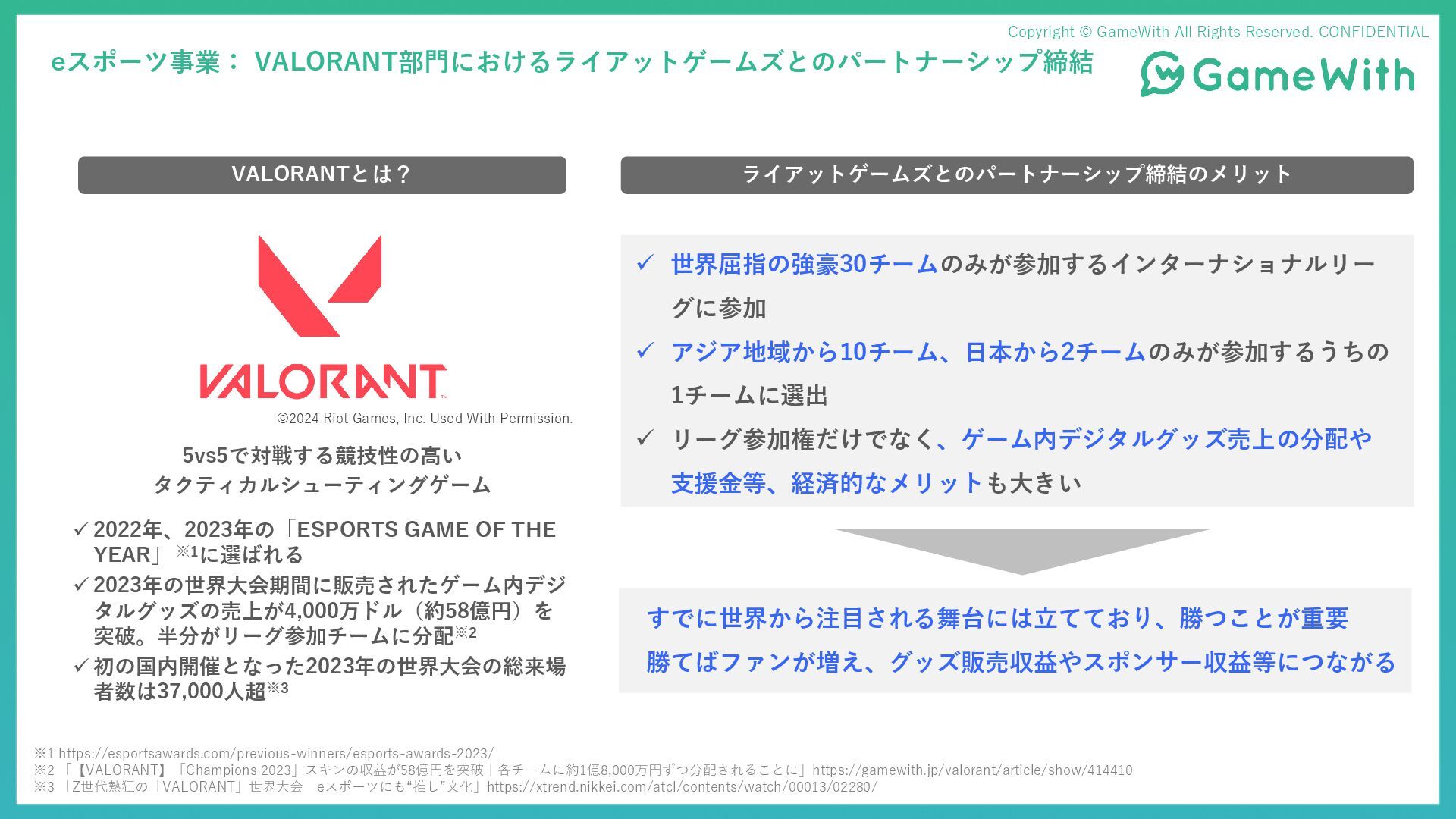 Copyright © GameWith All Rights Reserved. CONFIDENTIAL

eスポーツ事業： VALORANT部門におけるライアットゲームズとのパートナーシップ締結

GameWith

VALORANTとは？

VALORANT

©2024 Riot Games, Inc. Used With Permission.

5vs5で対戦する競技性の高い
タクティカルシューティングゲーム

✓ 2022年、2023年の「ESPORTS GAME OF THE YEAR」※1に選ばれる

✓ 2023年の世界大会期間に販売されたゲーム内デジタルグッズの売上が4,000万ドル（約58億円）を突破。半分がリーグ参加チームに分配※2

✓ 初の国内開催となった2023年の世界大会の総来場者数は37,000人超※3

ライアットゲームズとのパートナーシップ締結のメリット

✓ 世界屈指の強豪30チームのみが参加するインターナショナルリーグに参加

✓ アジア地域から10チーム、日本から2チームのみが参加するうちの1チームに選出

✓ リーグ参加権だけでなく、ゲーム内デジタルグッズ売上の分配や支援金等、経済的なメリットも大きい

すでに世界から注目される舞台には立てており、勝つことが重要
勝てばファンが増え、グッズ販売収益やスポンサー収益等につながる

※1 https://esportsawards.com/previous-winners/esports-awards-2023/
※2 「【VALORANT】「Champions 2023」スキンの収益が58億円を突破｜各チームに約1億8,000万円ずつ分配されることに」https://gamewith.jp/valorant/article/show/414410
※3 「Z世代熱狂の「VALORANT」世界大会　eスポーツにも“推し”文化」https://xtrend.nikkei.com/atcl/contents/watch/00013/02280/